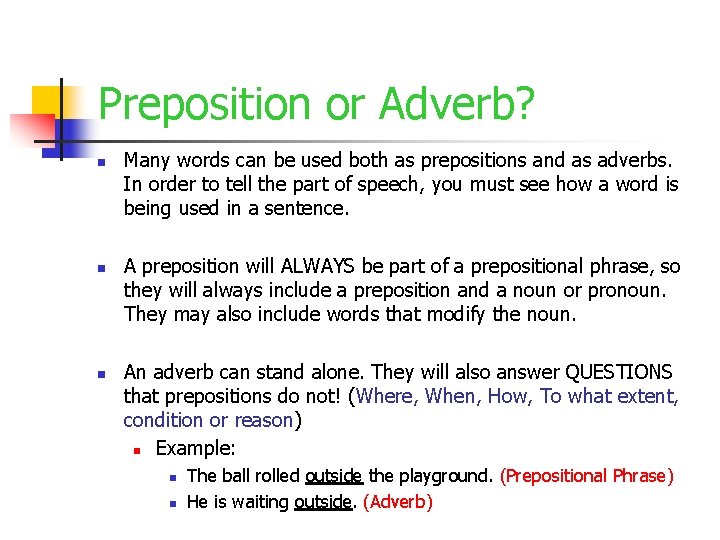 Preposition or Adverb?

Many words can be used both as prepositions and as adverbs. In order to tell the part of speech, you must see how a word is being used in a sentence.

A preposition will ALWAYS be part of a prepositional phrase, so they will always include a preposition and a noun or pronoun. They may also include words that modify the noun.

An adverb can stand alone. They will also answer QUESTIONS that prepositions do not! (Where, When, How, To what extent, condition or reason)

Example:

The ball rolled outside the playground. (Prepositional Phrase)

He is waiting outside. (Adverb)